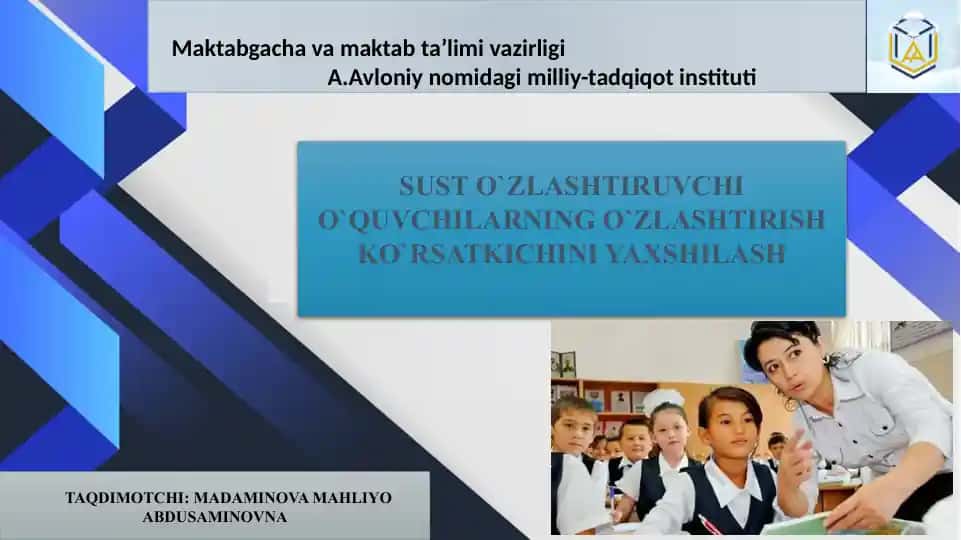 Maktabgacha va maktab ta’limi vazirligi
A.Avloniy nomidagi milliy-tadqiqot instituti

SUST O`ZLASHTIRUVCHI O`QUVCHILARNING O`ZLASHTIRISH KO`RSATKICHINI YAXSHILASH

TAQDIMOTCHI: MADAMINOVA MAHLIYO ABDUSAMINOVNA